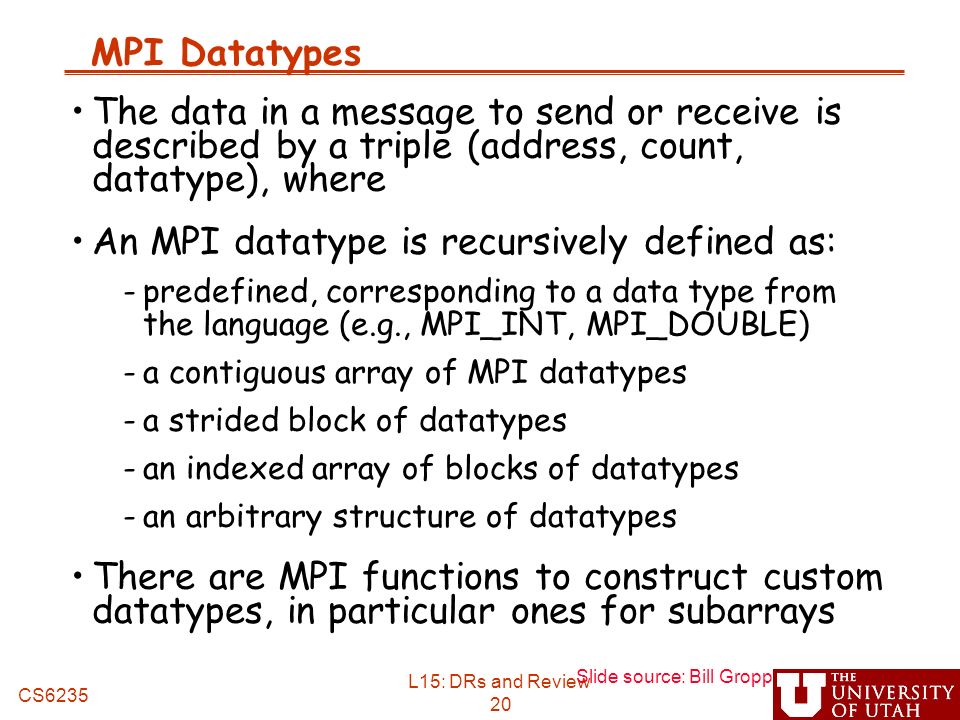 MPI Datatypes

• The data in a message to send or receive is described by a triple (address, count, datatype), where

• An MPI datatype is recursively defined as:

- predefined, corresponding to a data type from the language (e.g., MPI_INT, MPI_DOUBLE)

- a contiguous array of MPI datatypes

- a strided block of datatypes

- an indexed array of blocks of datatypes

- an arbitrary structure of datatypes

• There are MPI functions to construct custom datatypes, in particular ones for subarrays

CS6235

L15: DRs and Review
20

Slide source: Bill Gropp

THE UNIVERSITY OF UTAH